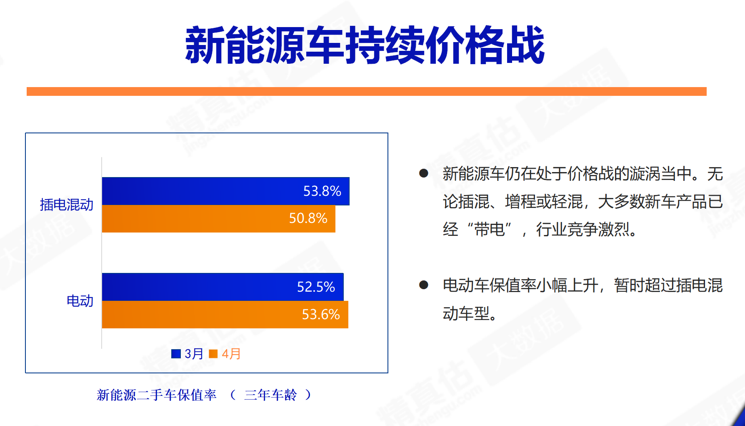 新能源车持续价格战

插电混动
53.8%
50.8%
电动
52.5%
53.6%
3月 4月

新能源二手车保值率 （ 三年车龄 ）

● 新能源车仍在处于价格战的漩涡当中。无论插混、增程或轻混，大多数新车产品已经“带电”，行业竞争激烈。

● 电动车保值率小幅上升，暂时超过插电混动车型。

精真估
大数据